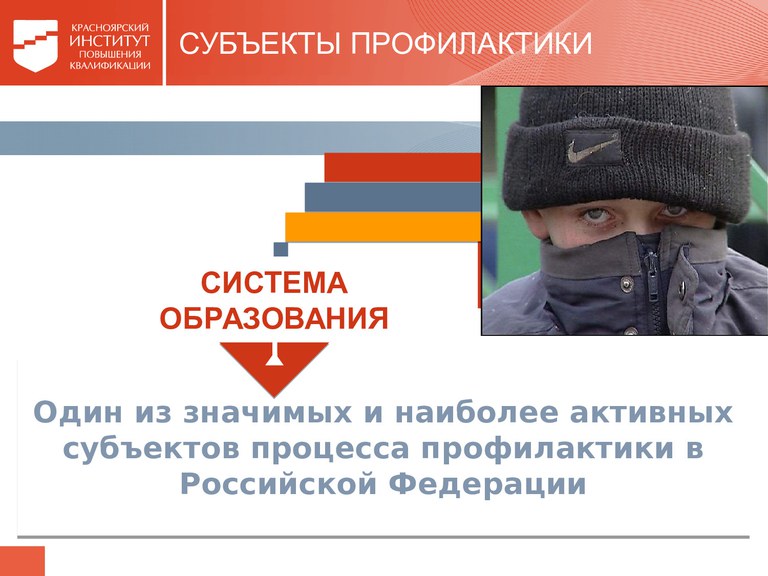 КРАСНОЯРСКИЙ ИНСТИТУТ ПОВЫШЕНИЯ КВАЛИФИКАЦИИ

СУБЪЕКТЫ ПРОФИЛАКТИКИ

СИСТЕМА ОБРАЗОВАНИЯ

Один из значимых и наиболее активных субъектов процесса профилактики в Российской Федерации